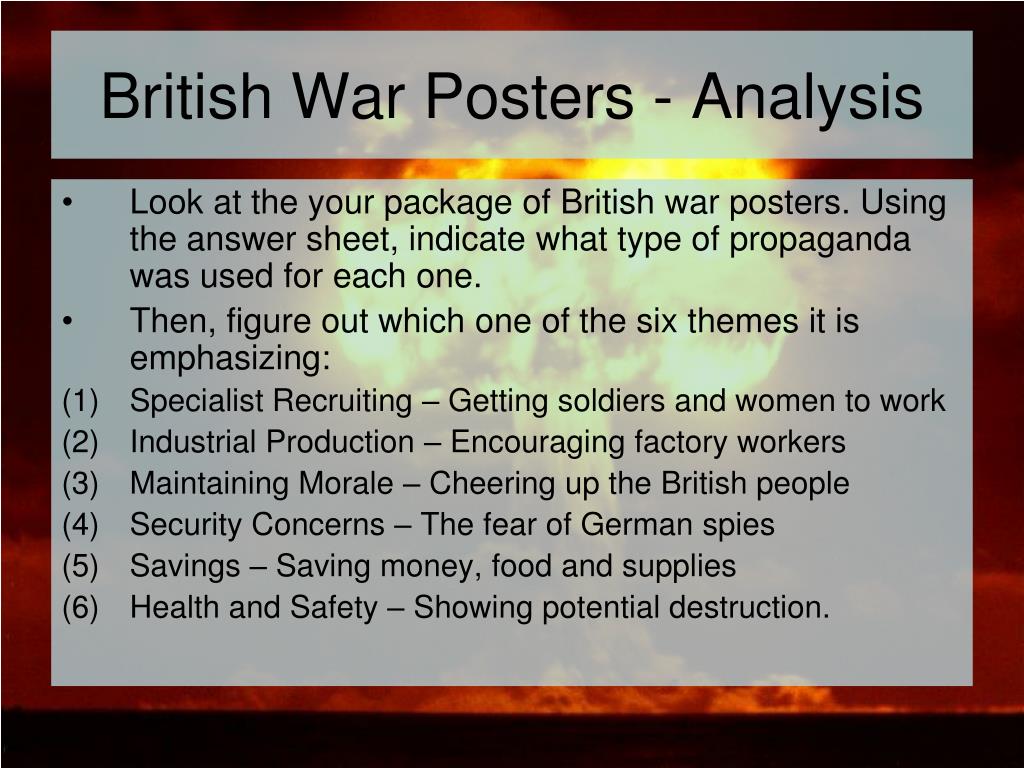 British War Posters - Analysis

• Look at the your package of British war posters. Using the answer sheet, indicate what type of propaganda was used for each one.

• Then, figure out which one of the six themes it is emphasizing:

(1) Specialist Recruiting – Getting soldiers and women to work
(2) Industrial Production – Encouraging factory workers
(3) Maintaining Morale – Cheering up the British people
(4) Security Concerns – The fear of German spies
(5) Savings – Saving money, food and supplies
(6) Health and Safety – Showing potential destruction.